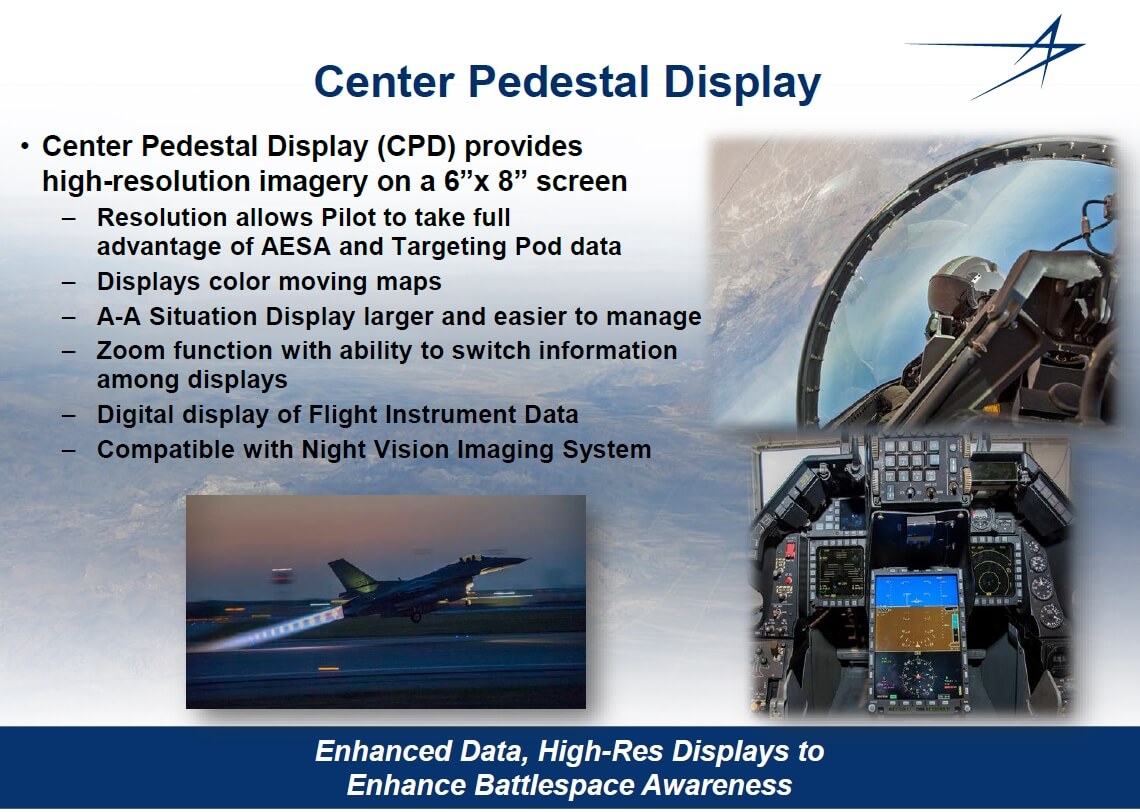 Center Pedestal Display

• Center Pedestal Display (CPD) provides high-resolution imagery on a 6”x 8” screen
– Resolution allows Pilot to take full advantage of AESA and Targeting Pod data
– Displays color moving maps
– A-A Situation Display larger and easier to manage
– Zoom function with ability to switch information among displays
– Digital display of Flight Instrument Data
– Compatible with Night Vision Imaging System

Enhanced Data, High-Res Displays to Enhance Battlespace Awareness